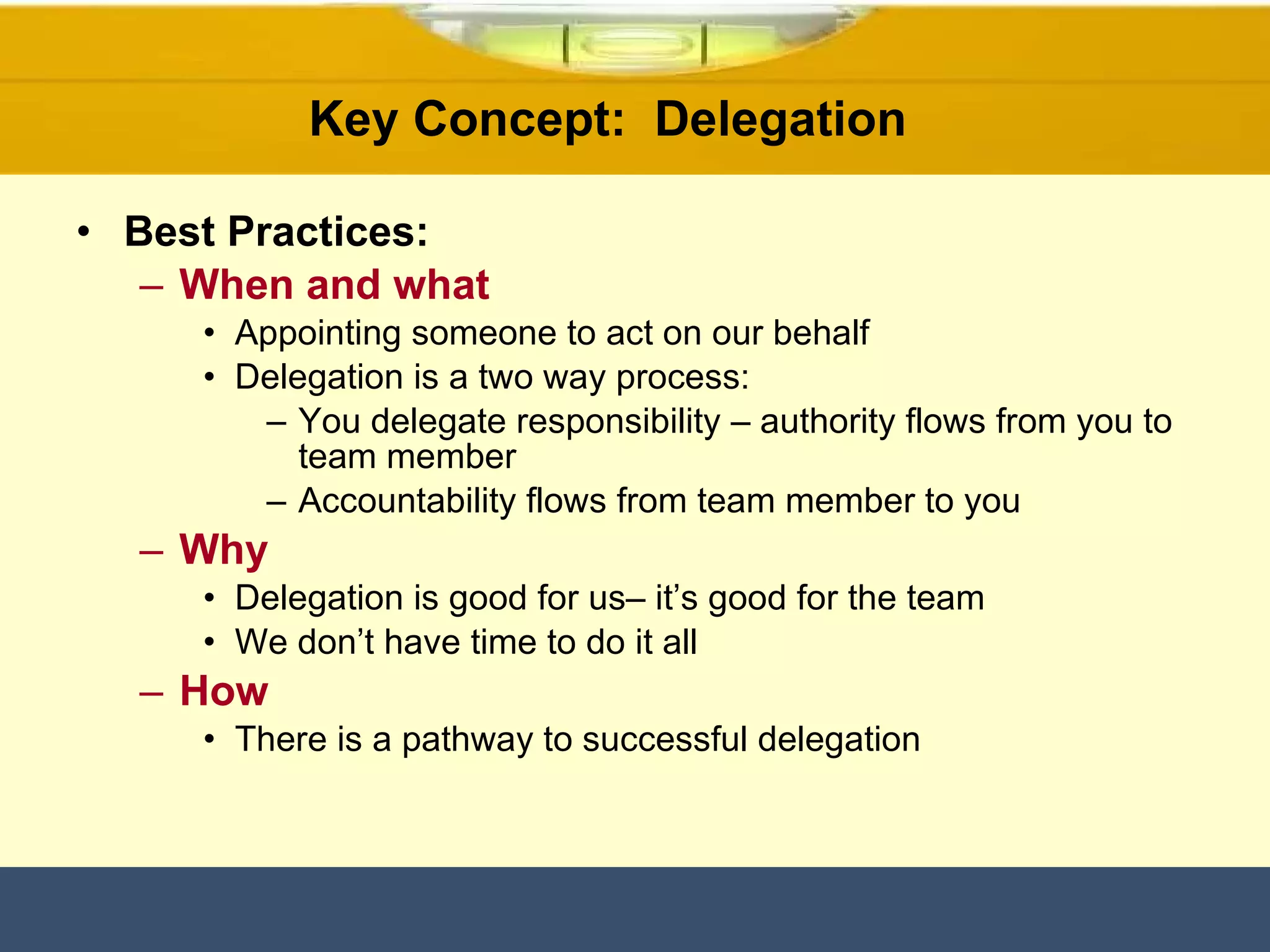 Key Concept: Delegation

• Best Practices:
– When and what
• Appointing someone to act on our behalf
• Delegation is a two way process:
– You delegate responsibility – authority flows from you to team member
– Accountability flows from team member to you
– Why
• Delegation is good for us– it’s good for the team
• We don’t have time to do it all
– How
• There is a pathway to successful delegation